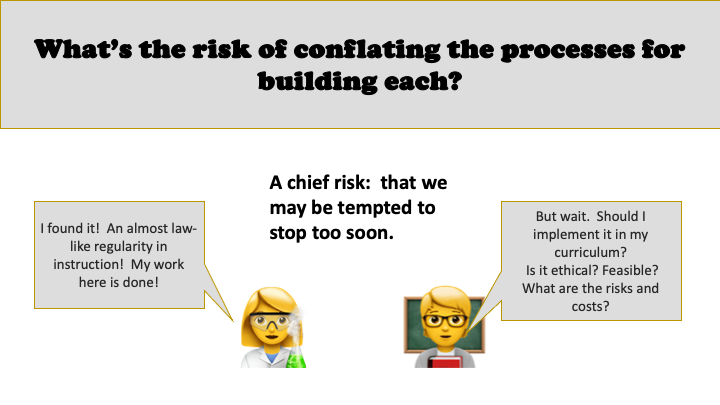 What's the risk of conflating the processes for building each?

A chief risk: that we may be tempted to stop too soon.

I found it! An almost law-like regularity in instruction! My work here is done!

But wait. Should I implement it in my curriculum?
Is it ethical? Feasible?
What are the risks and costs?